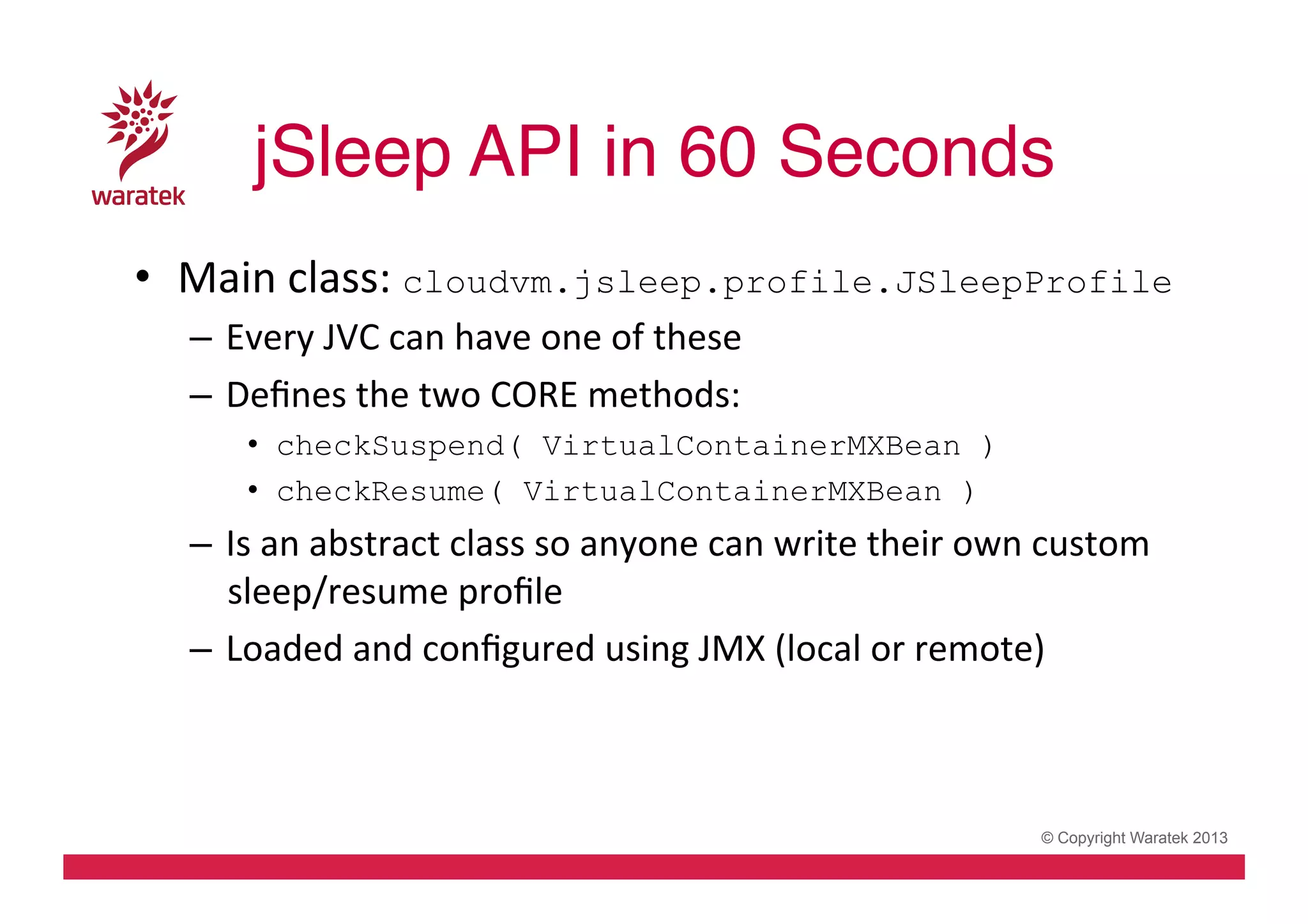 waratek

jSleep API in 60 Seconds

• Main class: cloudvm.jsleep.profile.JSleepProfile
– Every JVC can have one of these
– Defines the two CORE methods:
• checkSuspend( VirtualContainerMXBean )
• checkResume( VirtualContainerMXBean )
– Is an abstract class so anyone can write their own custom sleep/resume profile
– Loaded and configured using JMX (local or remote)

© Copyright Waratek 2013